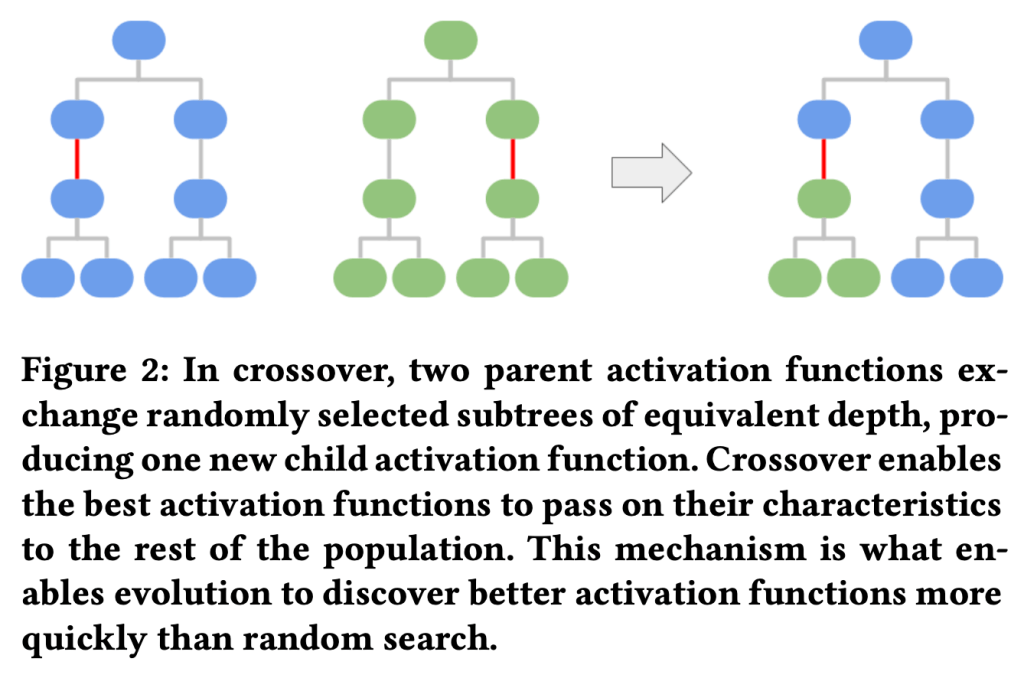 Figure 2: In crossover, two parent activation functions exchange randomly selected subtrees of equivalent depth, producing one new child activation function. Crossover enables the best activation functions to pass on their characteristics to the rest of the population. This mechanism is what enables evolution to discover better activation functions more quickly than random search.